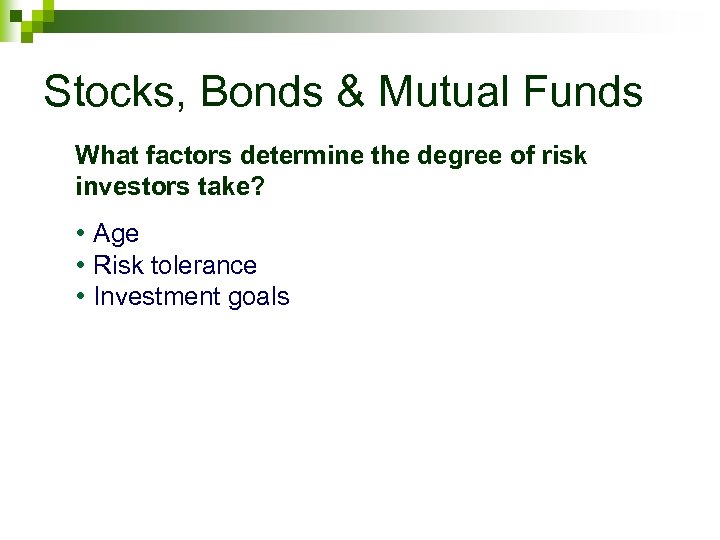 Stocks, Bonds & Mutual Funds

What factors determine the degree of risk investors take?

• Age
• Risk tolerance
• Investment goals